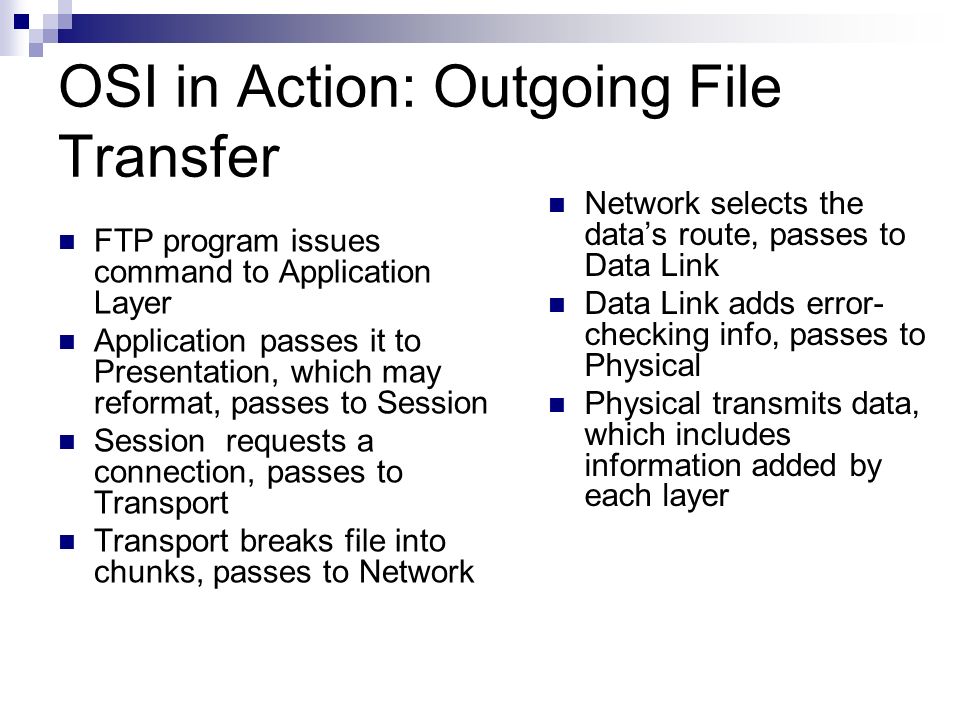 OSI in Action: Outgoing File Transfer

- FTP program issues command to Application Layer
- Application passes it to Presentation, which may reformat, passes to Session
- Session requests a connection, passes to Transport
- Transport breaks file into chunks, passes to Network

- Network selects the data's route, passes to Data Link
- Data Link adds error-checking info, passes to Physical
- Physical transmits data, which includes information added by each layer